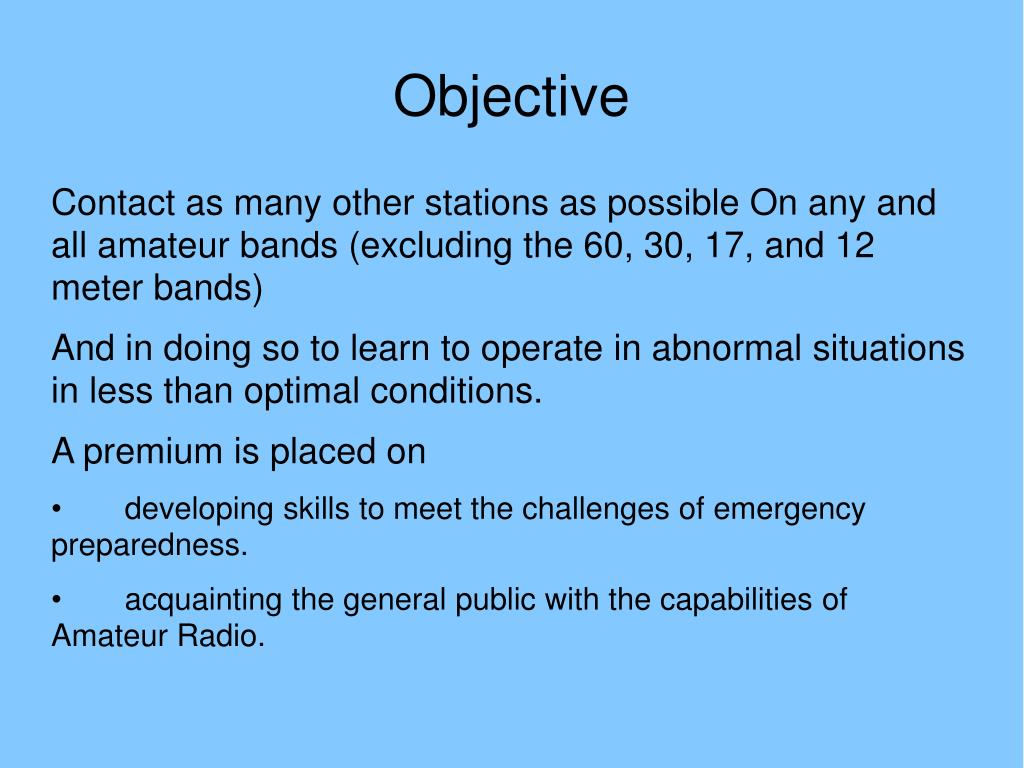 Objective

Contact as many other stations as possible On any and all amateur bands (excluding the 60, 30, 17, and 12 meter bands)

And in doing so to learn to operate in abnormal situations in less than optimal conditions.

A premium is placed on

• developing skills to meet the challenges of emergency preparedness.

• acquainting the general public with the capabilities of Amateur Radio.